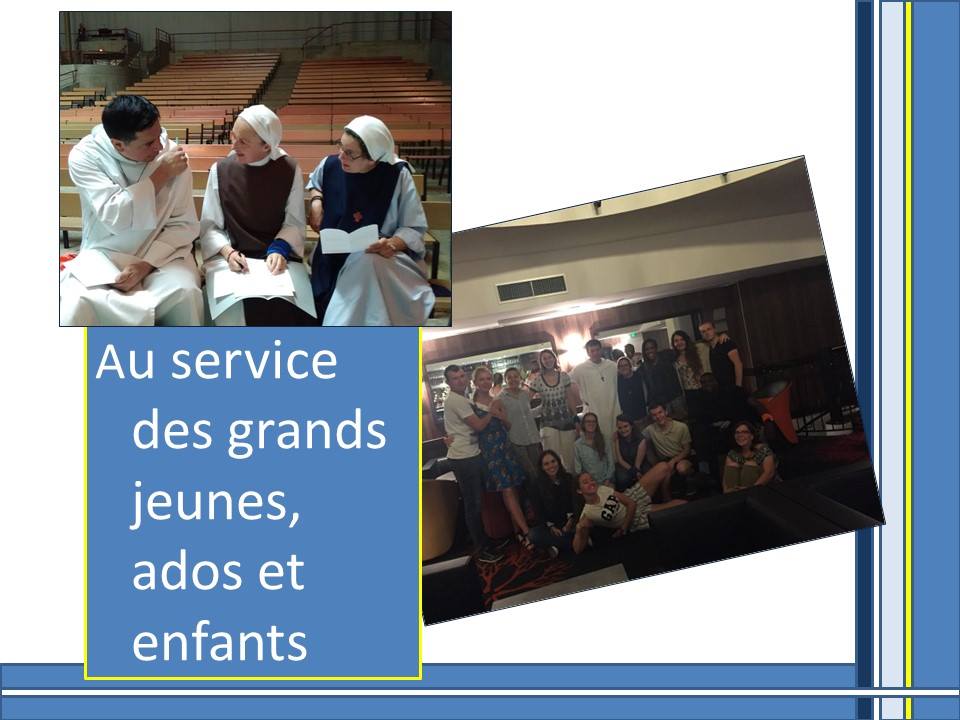 Au service des grands jeunes, ados et enfants

GAP